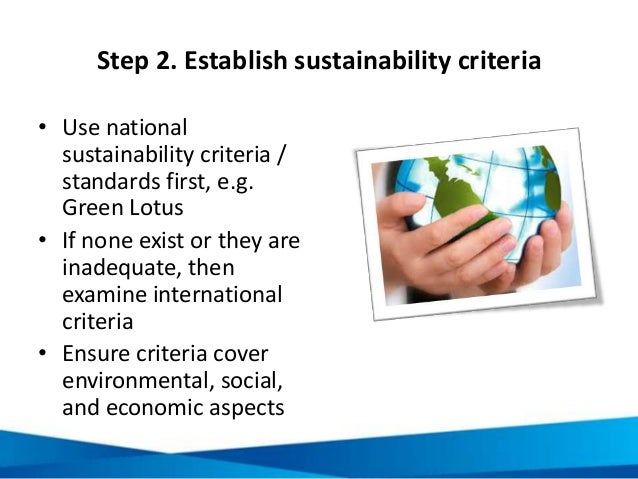 Step 2. Establish sustainability criteria

• Use national sustainability criteria / standards first, e.g. Green Lotus
• If none exist or they are inadequate, then examine international criteria
• Ensure criteria cover environmental, social, and economic aspects